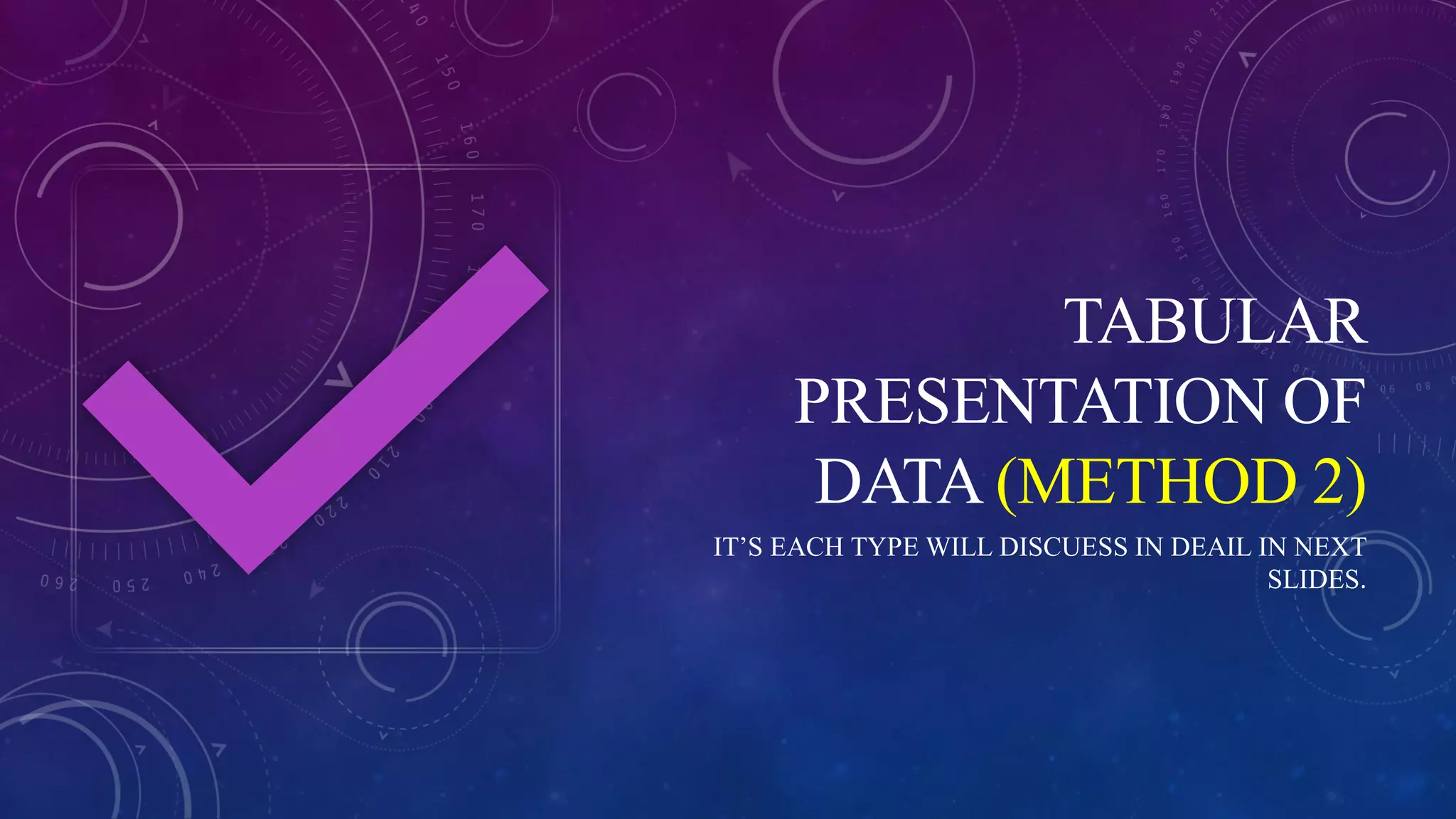 TABULAR PRESENTATION OF DATA (METHOD 2)

IT'S EACH TYPE WILL DISCUESS IN DEAIL IN NEXT SLIDES.